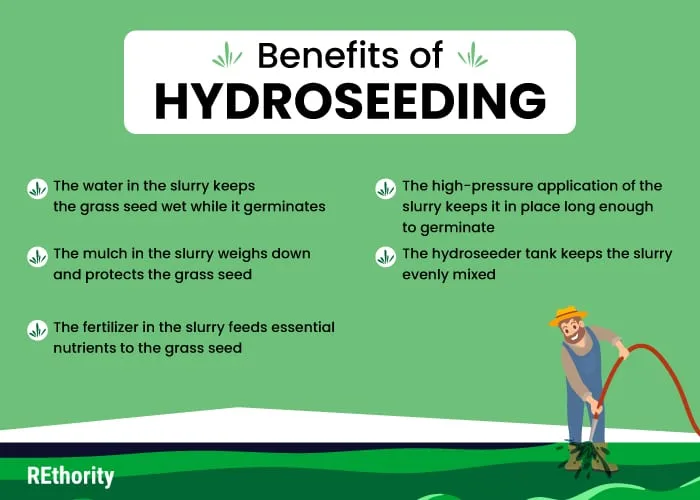 Benefits of
HYDROSEEDING

The water in the slurry keeps the grass seed wet while it germinates

The mulch in the slurry weighs down and protects the grass seed

The fertilizer in the slurry feeds essential nutrients to the grass seed

The high-pressure application of the slurry keeps it in place long enough to germinate

The hydroseeder tank keeps the slurry evenly mixed

REthority